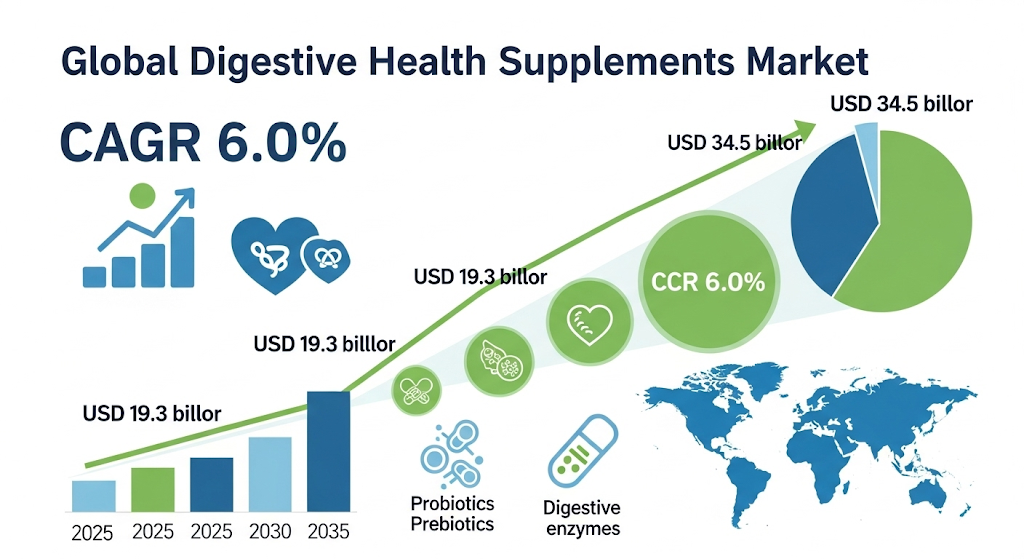 Global Digestive Health Supplements Market

CAGR 6.0%

USD 34.5 billor

USD 34.5 billor

USD 19.3 billor

CCR 6.0%

USD 19.3 billlor

USD 19.3 billor

2025 2025 2025 2030 2035

Probiotics Prebiotics

Digestive enzymes